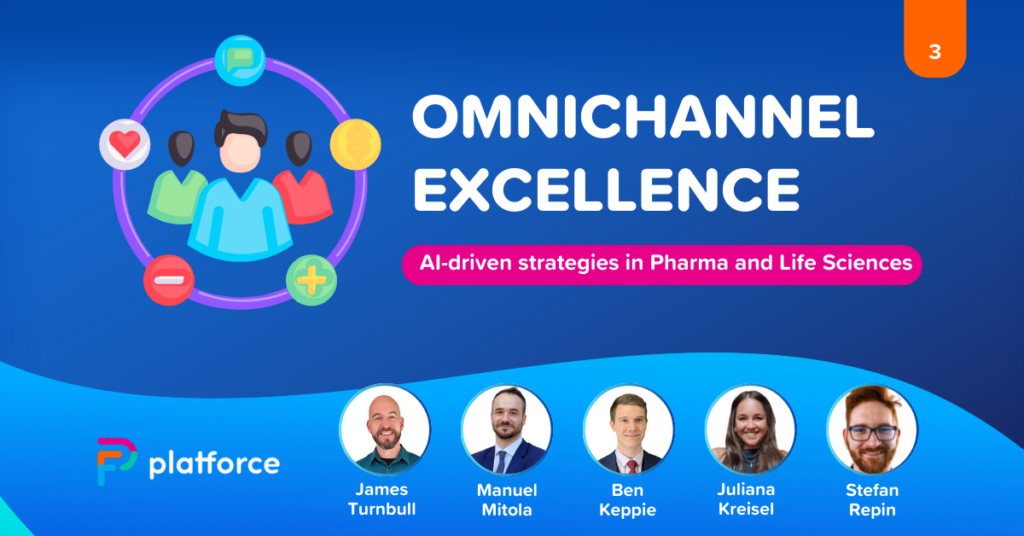 3

OMNICHANNEL EXCELLENCE

AI-driven strategies in Pharma and Life Sciences

platforce

James Turnbull

Manuel Mitola

Ben Keppie

Juliana Kreisel

Stefan Repin